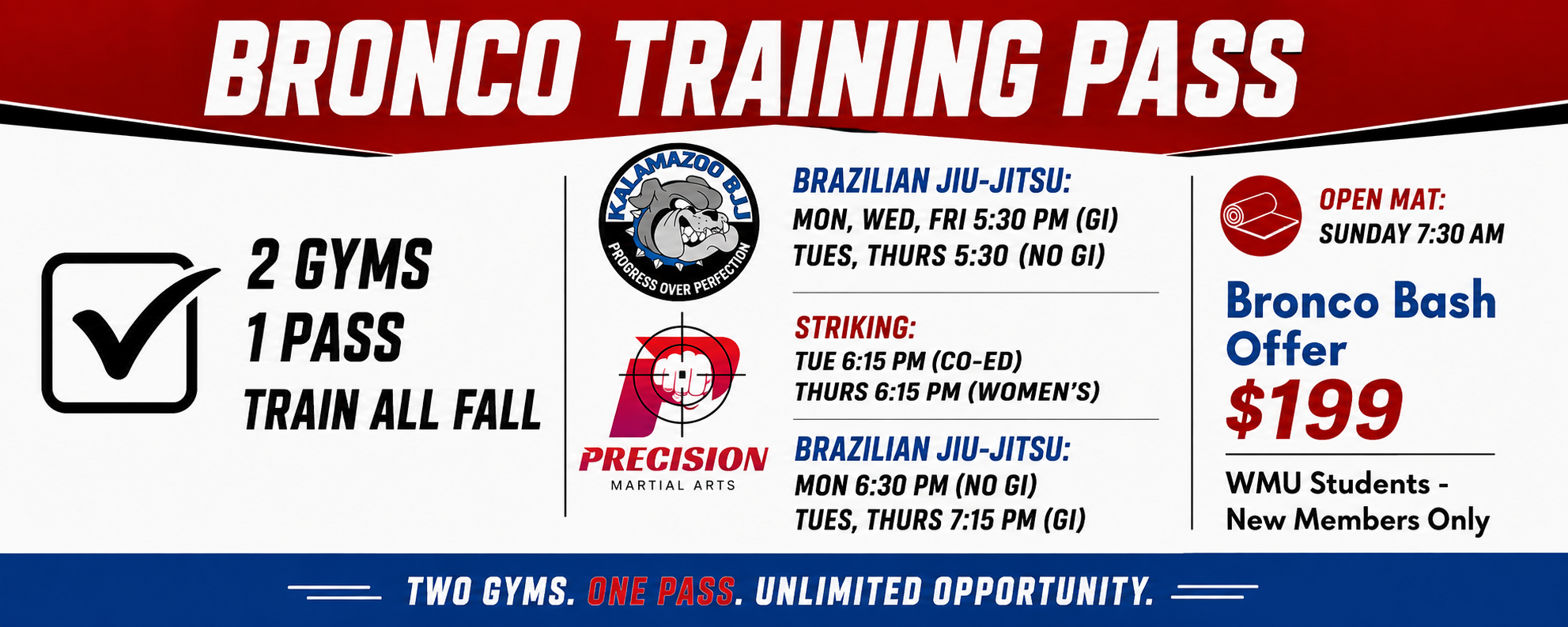 BRONCO TRAINING PASS

☑ 2 GYMS
1 PASS
TRAIN ALL FALL

KALAMAZOO BJJ
PROGRESS OVER PERFECTION

BRAZILIAN JIU-JITSU:
MON, WED, FRI 5:30 PM (GI)
TUES, THURS 5:30 (NO GI)

PRECISION
MARTIAL ARTS

STRIKING:
TUE 6:15 PM (CO-ED)
THURS 6:15 PM (WOMEN'S)

BRAZILIAN JIU-JITSU:
MON 6:30 PM (NO GI)
TUES, THURS 7:15 PM (GI)

OPEN MAT:
SUNDAY 7:30 AM

Bronco Bash Offer
$199

WMU Students -
New Members Only

TWO GYMS. ONE PASS. UNLIMITED OPPORTUNITY.